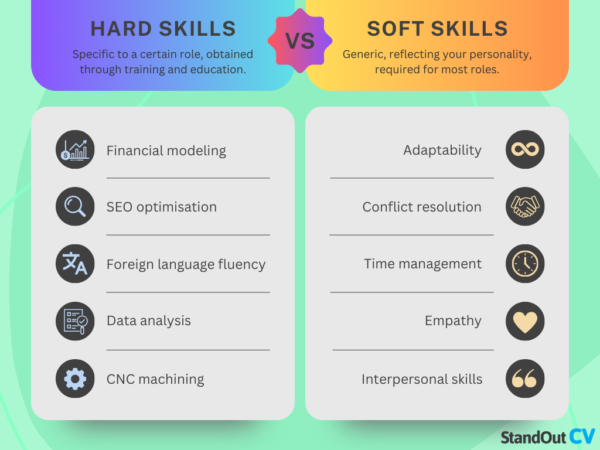 HARD SKILLS

Specific to a certain role, obtained through training and education.

VS

SOFT SKILLS

Generic, reflecting your personality, required for most roles.

Financial modeling

SEO optimisation

Foreign language fluency

Data analysis

CNC machining

Adaptability

Conflict resolution

Time management

Empathy

Interpersonal skills

StandOut CV